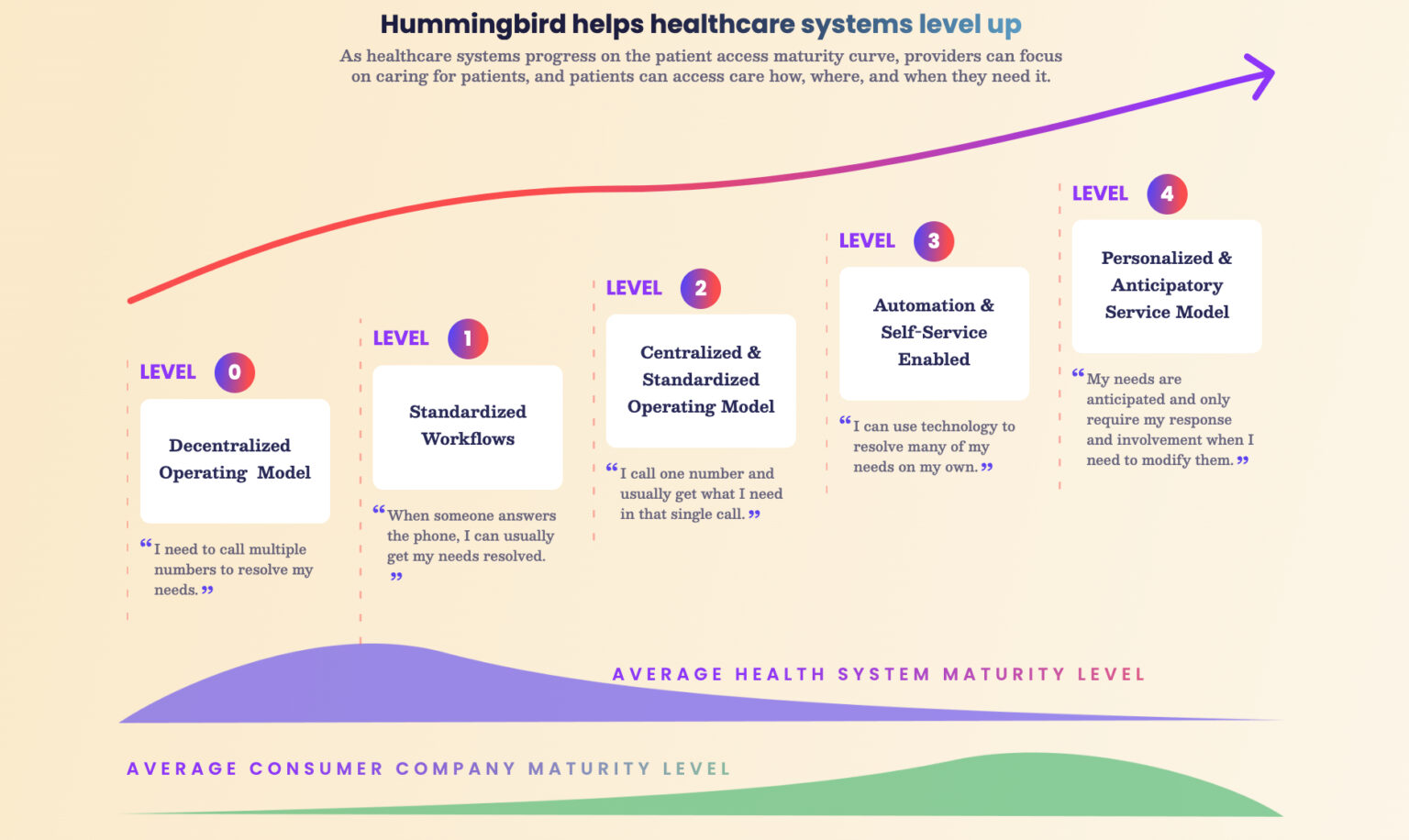 Hummingbird helps healthcare systems level up

As healthcare systems progress on the patient access maturity curve, providers can focus on caring for patients, and patients can access care how, where, and when they need it.

LEVEL 0

Decentralized Operating Model

“I need to call multiple numbers to resolve my needs.”

LEVEL 1

Standardized Workflows

“When someone answers the phone, I can usually get my needs resolved.”

LEVEL 2

Centralized & Standardized Operating Model

“I call one number and usually get what I need in that single call.”

LEVEL 3

Automation & Self-Service Enabled

“I can use technology to resolve many of my needs on my own.”

LEVEL 4

Personalized & Anticipatory Service Model

“My needs are anticipated and only require my response and involvement when I need to modify them.”

AVERAGE HEALTH SYSTEM MATURITY LEVEL

AVERAGE CONSUMER COMPANY MATURITY LEVEL